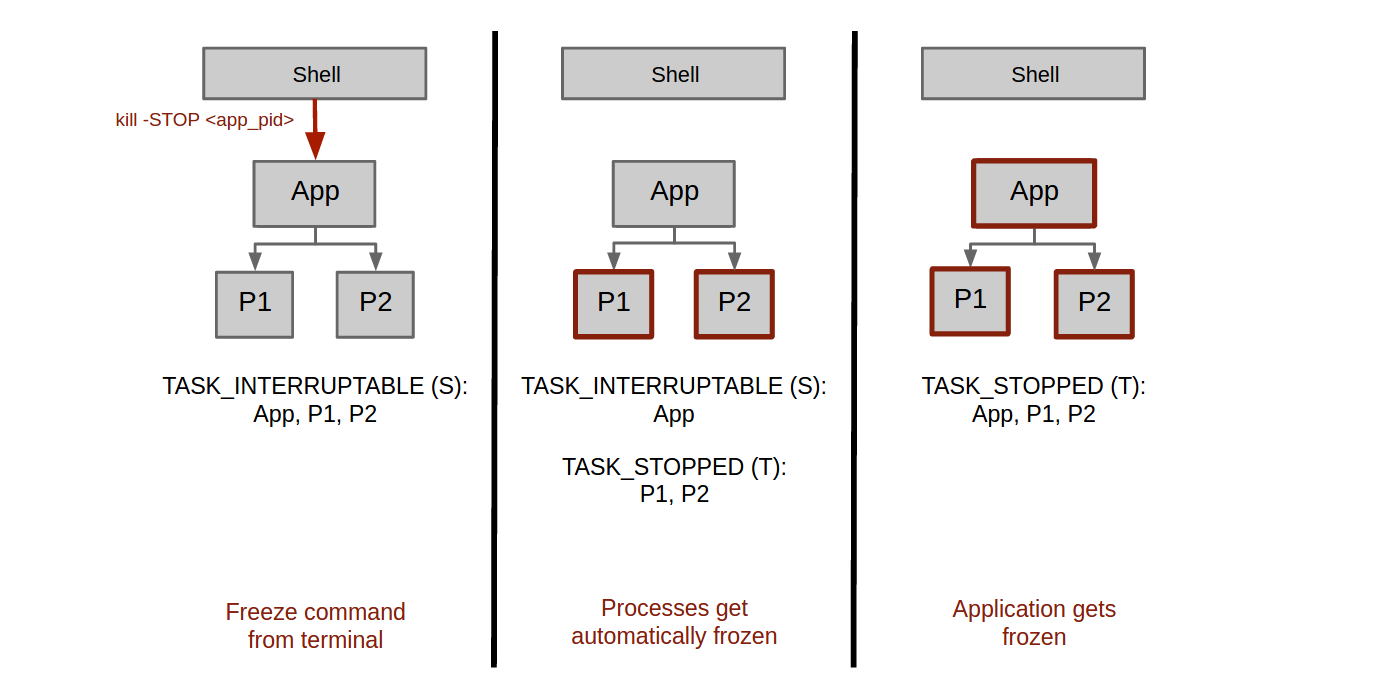 Shell

kill -STOP <app_pid>

App

P1

P2

TASK_INTERRUPTABLE (S):
App, P1, P2

Freeze command
from terminal

Shell

App

P1

P2

TASK_INTERRUPTABLE (S):
App

TASK_STOPPED (T):
P1, P2

Processes get
automatically frozen

Shell

App

P1

P2

TASK_STOPPED (T):
App, P1, P2

Application gets
frozen